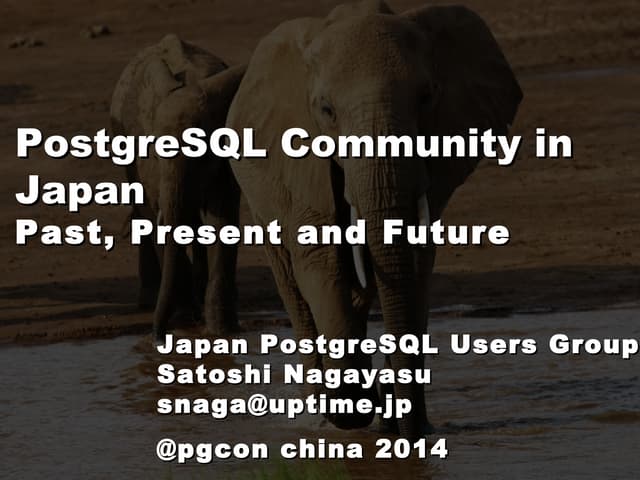 PostgreSQL Community in Japan
Past, Present and Future

Japan PostgreSQL Users Group
Satoshi Nagayasu
snaga@uptime.jp

@pgcon china 2014